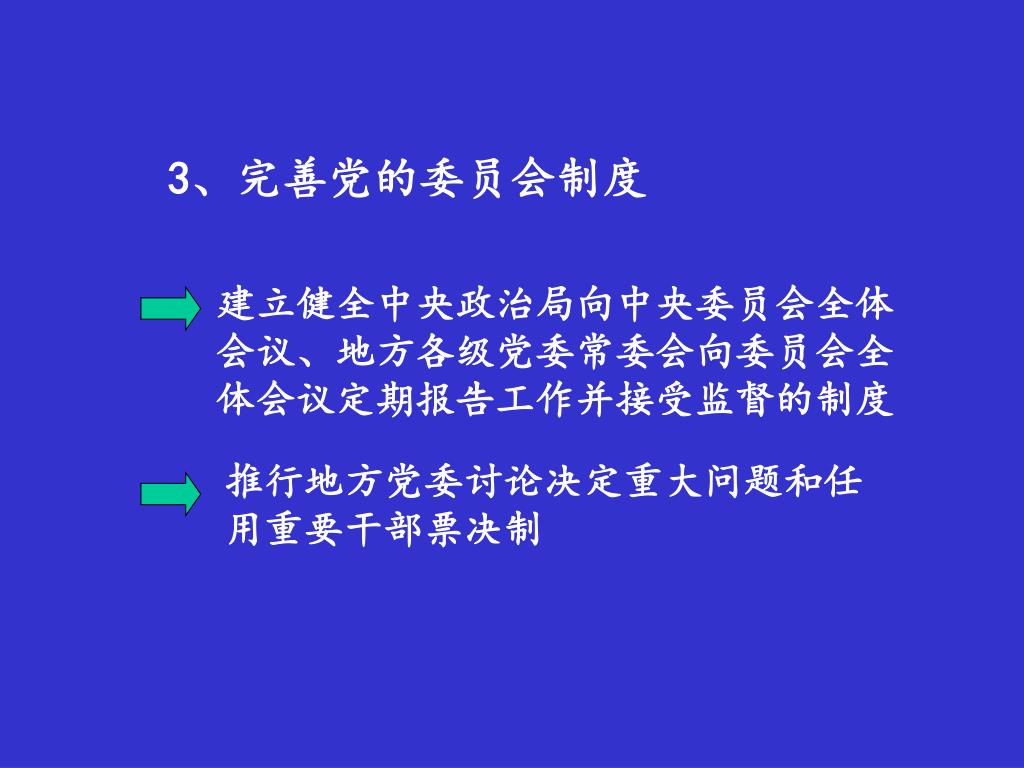 3、完善党的委员会制度

建立健全中央政治局向中央委员会全体会议、地方各级党委常委会向委员会全体会议定期报告工作并接受监督的制度

推行地方党委讨论决定重大问题和任用重要干部票决制